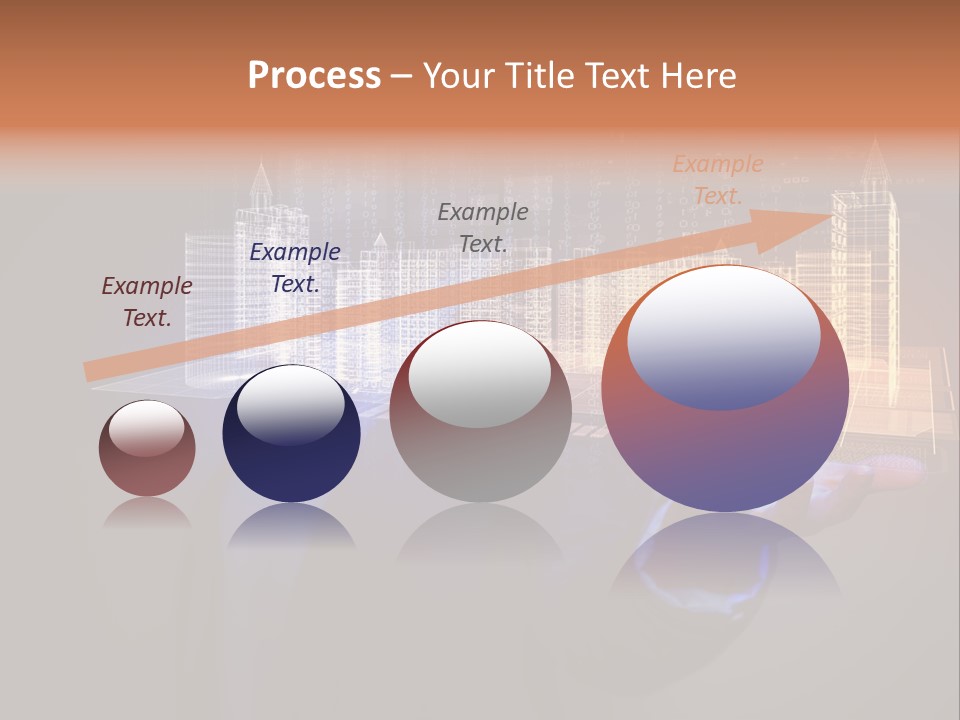 Process – Your Title Text Here

Example Text.

Example Text.

Example Text.

Example Text.